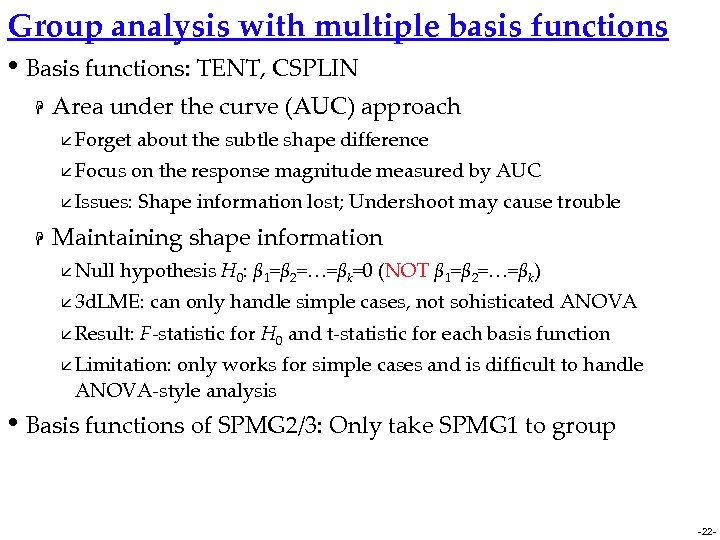 Group analysis with multiple basis functions

• Basis functions: TENT, CSPLIN

Area under the curve (AUC) approach

Forget about the subtle shape difference

Focus on the response magnitude measured by AUC

Issues: Shape information lost; Undershoot may cause trouble

Maintaining shape information

Null hypothesis $H_0$: $\beta_1=\beta_2=\ldots=\beta_k=0$ (NOT $\beta_1=\beta_2=\ldots=\beta_k$)

3dLME: can only handle simple cases, not sohisticated ANOVA

Result: $F$-statistic for $H_0$ and t-statistic for each basis function

Limitation: only works for simple cases and is difficult to handle ANOVA-style analysis

• Basis functions of SPMG2/3: Only take SPMG1 to group

-22-